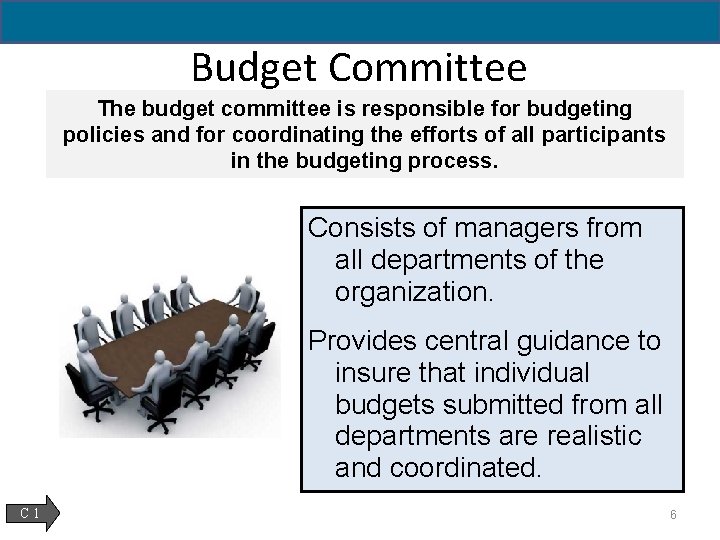 Budget Committee

The budget committee is responsible for budgeting policies and for coordinating the efforts of all participants in the budgeting process.

Consists of managers from all departments of the organization.

Provides central guidance to insure that individual budgets submitted from all departments are realistic and coordinated.

C 1

6